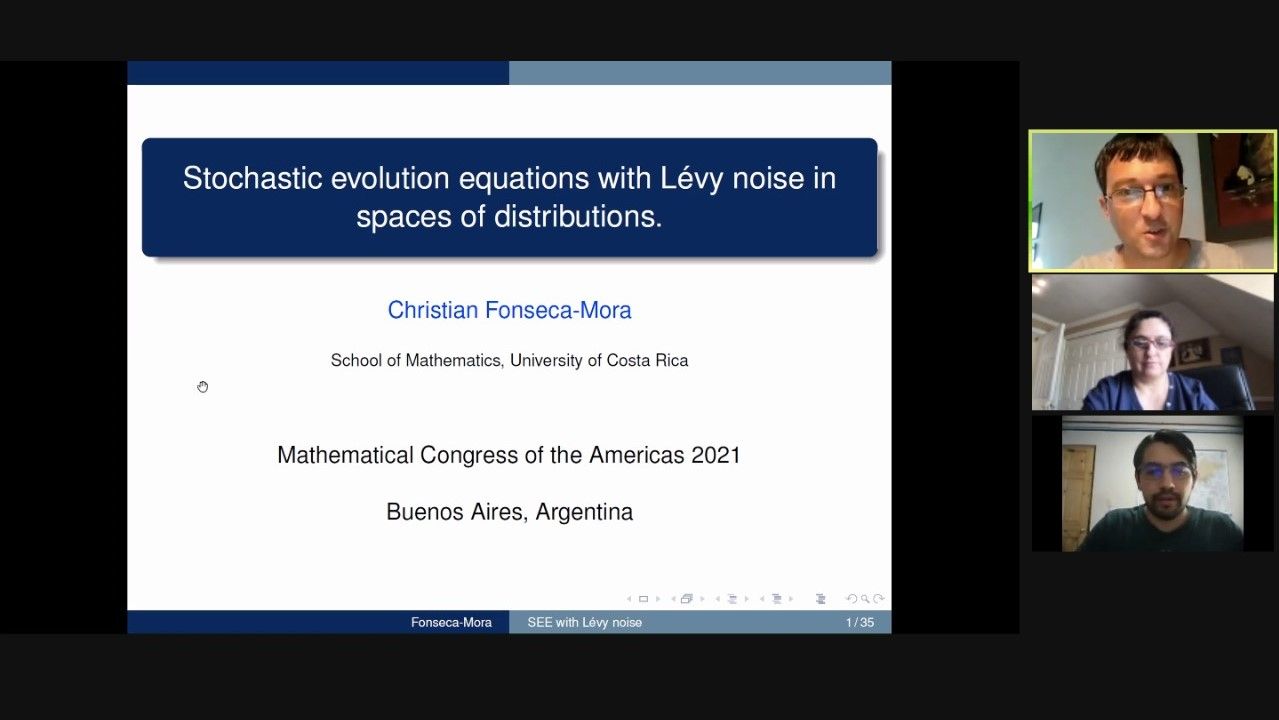 Stochastic evolution equations with Lévy noise in spaces of distributions.

Christian Fonseca-Mora

School of Mathematics, University of Costa Rica

Mathematical Congress of the Americas 2021

Buenos Aires, Argentina

Fonseca-Mora SEE with Lévy noise 1 / 35